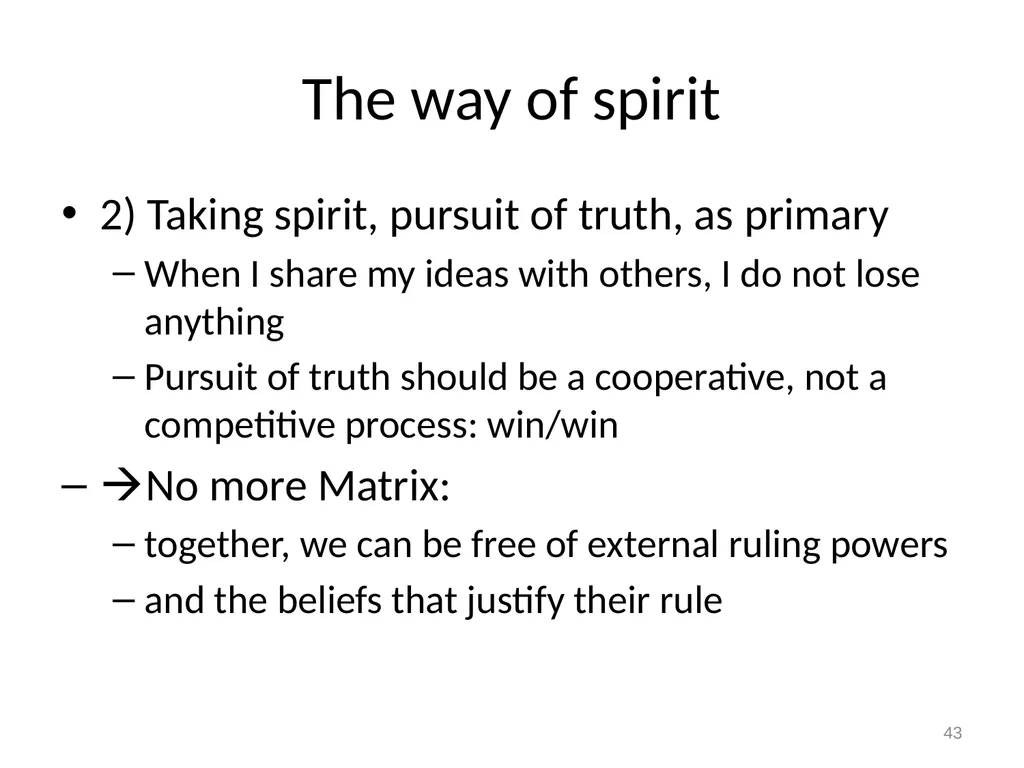 The way of spirit

• 2) Taking spirit, pursuit of truth, as primary
– When I share my ideas with others, I do not lose anything
– Pursuit of truth should be a cooperative, not a competitive process: win/win

– →No more Matrix:
– together, we can be free of external ruling powers
– and the beliefs that justify their rule

43